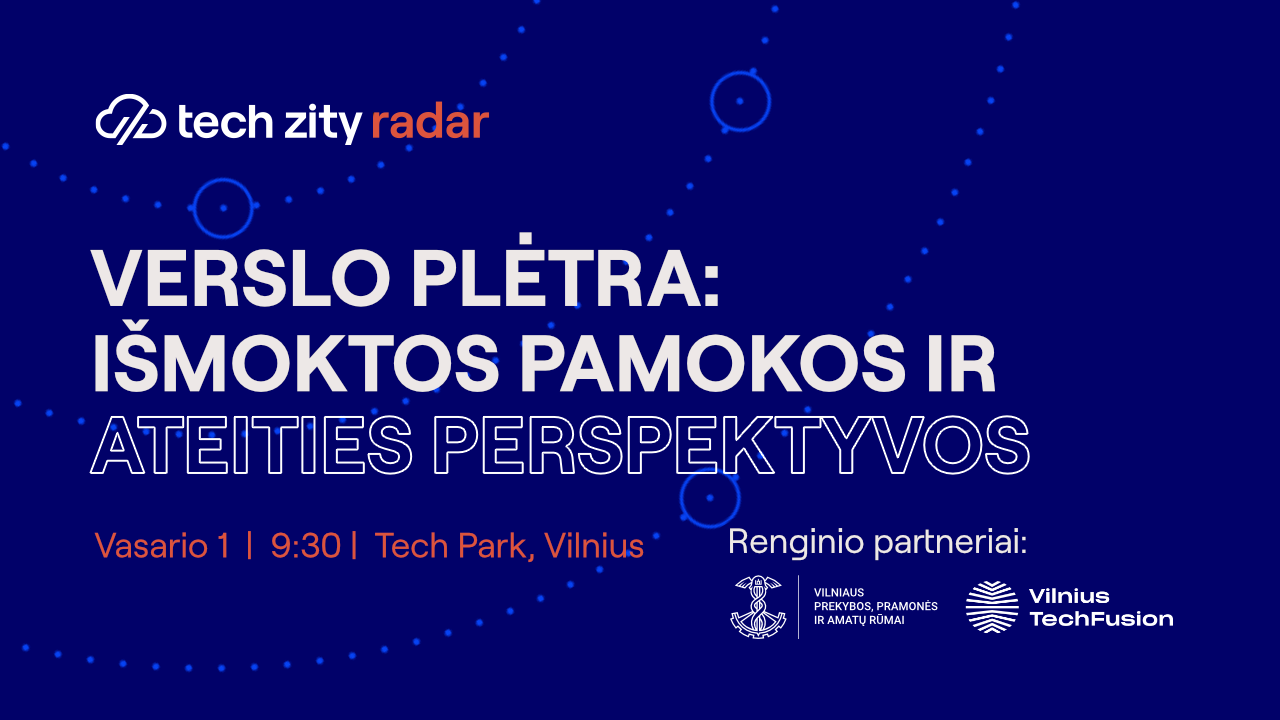 tech zity radar

VERSLO PLĖTRA: IŠMOKTOS PAMOKOS IR ATEITIES PERSPEKTYVOS

Vasario 1 | 9:30 | Tech Park, Vilnius

Renginio partneriai:

VILNIAUS PREKYBOS, PRAMONĖS IR AMATŲ RŪMAI

Vilnius TechFusion